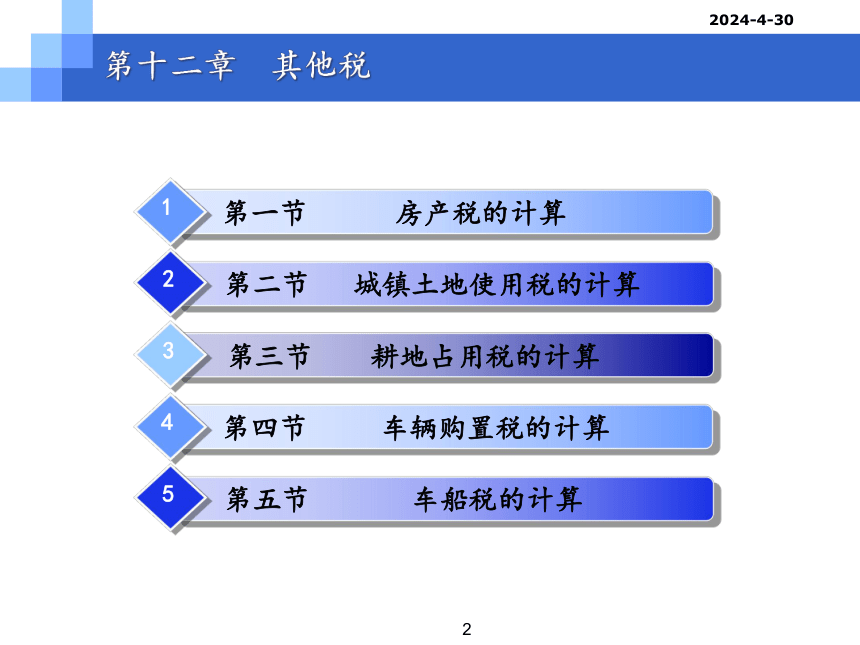 2024-4-30

第十二章　其他税

1 第一节　房产税的计算

2 第二节　城镇土地使用税的计算

3 第三节　耕地占用税的计算

4 第四节　车辆购置税的计算

5 第五节　车船税的计算

2